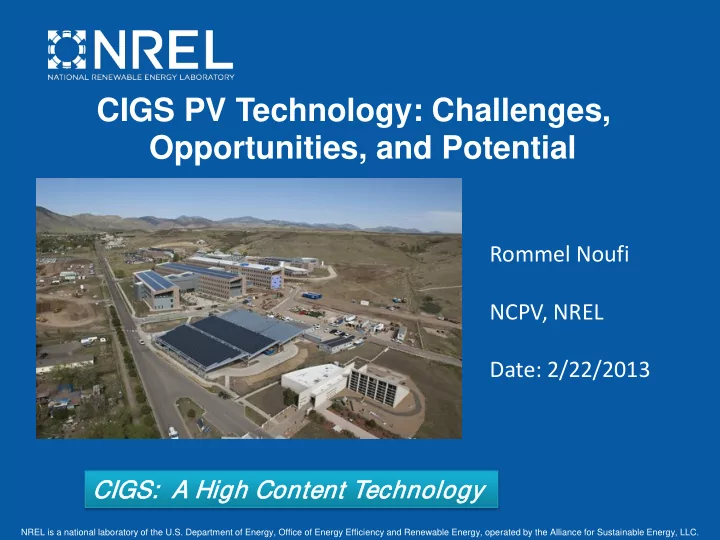 NREL
NATIONAL RENEWABLE ENERGY LABORATORY

CIGS PV Technology: Challenges, Opportunities, and Potential

Rommel Noufi

NCPV, NREL

Date: 2/22/2013

CIGS: A High Content Technology

NREL is a national laboratory of the U.S. Department of Energy, Office of Energy Efficiency and Renewable Energy, operated by the Alliance for Sustainable Energy, LLC.